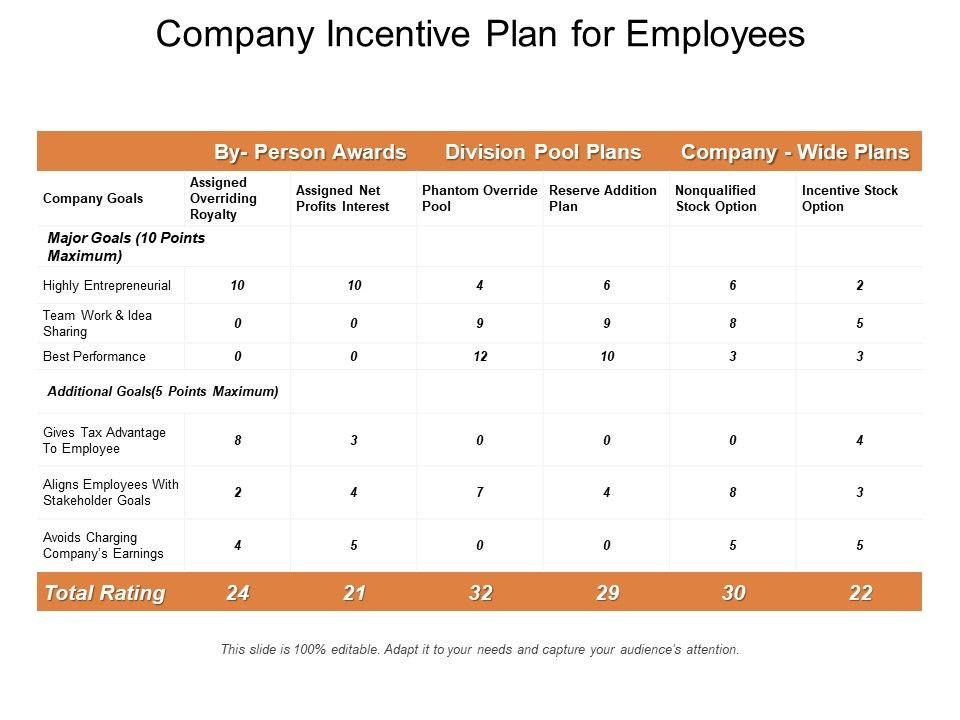 Company Incentive Plan for Employees

| | By- Person Awards | | Division Pool Plans | | Company - Wide Plans | |
|---|---|---|---|---|---|---|
| Company Goals | Assigned Overriding Royalty | Assigned Net Profits Interest | Phantom Override Pool | Reserve Addition Plan | Nonqualified Stock Option | Incentive Stock Option |
| Major Goals (10 Points Maximum) | | | | | | |
| Highly Entrepreneurial | 10 | 10 | 4 | 6 | 6 | 2 |
| Team Work & Idea Sharing | 0 | 0 | 9 | 9 | 8 | 5 |
| Best Performance | 0 | 0 | 12 | 10 | 3 | 3 |
| Additional Goals(5 Points Maximum) | | | | | | |
| Gives Tax Advantage To Employee | 8 | 3 | 0 | 0 | 0 | 4 |
| Aligns Employees With Stakeholder Goals | 2 | 4 | 7 | 4 | 8 | 3 |
| Avoids Charging Company's Earnings | 4 | 5 | 0 | 0 | 5 | 5 |
| Total Rating | 24 | 21 | 32 | 29 | 30 | 22 |

This slide is 100% editable. Adapt it to your needs and capture your audience's attention.